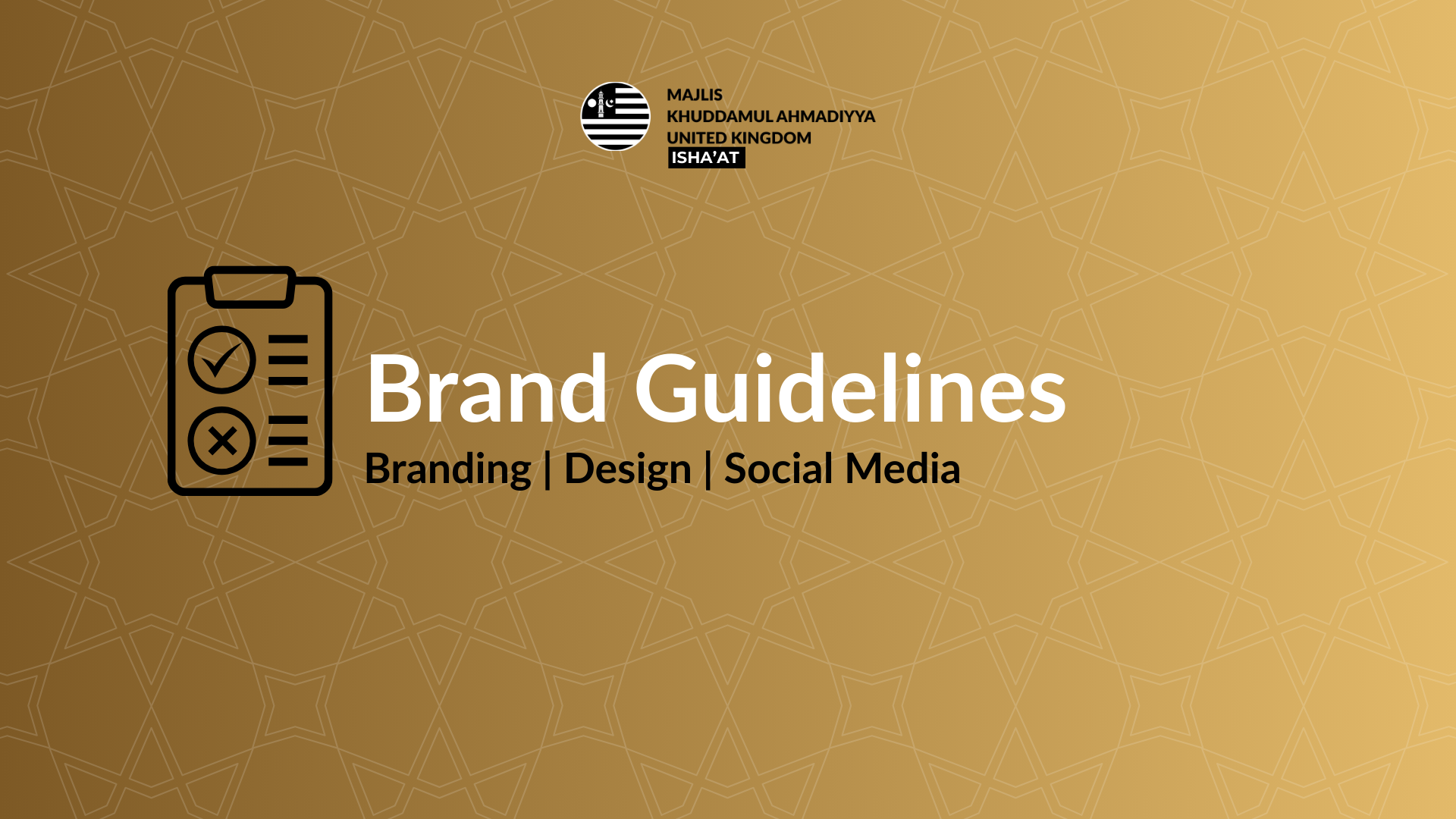 MAJLIS
KHUDDAMUL AHMADIYYA
UNITED KINGDOM
ISHA'AT

Brand Guidelines

Branding | Design | Social Media